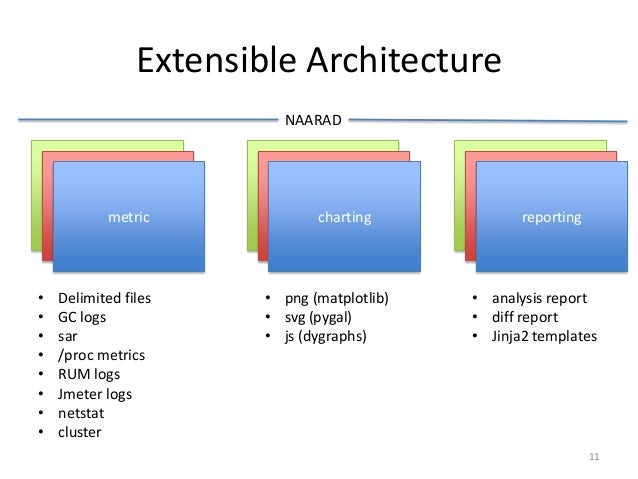 Extensible Architecture

NAARAD

metric

- Delimited files
- GC logs
- sar
- /proc metrics
- RUM logs
- Jmeter logs
- netstat
- cluster

charting

- png (matplotlib)
- svg (pygal)
- js (dygraphs)

reporting

- analysis report
- diff report
- Jinja2 templates

11